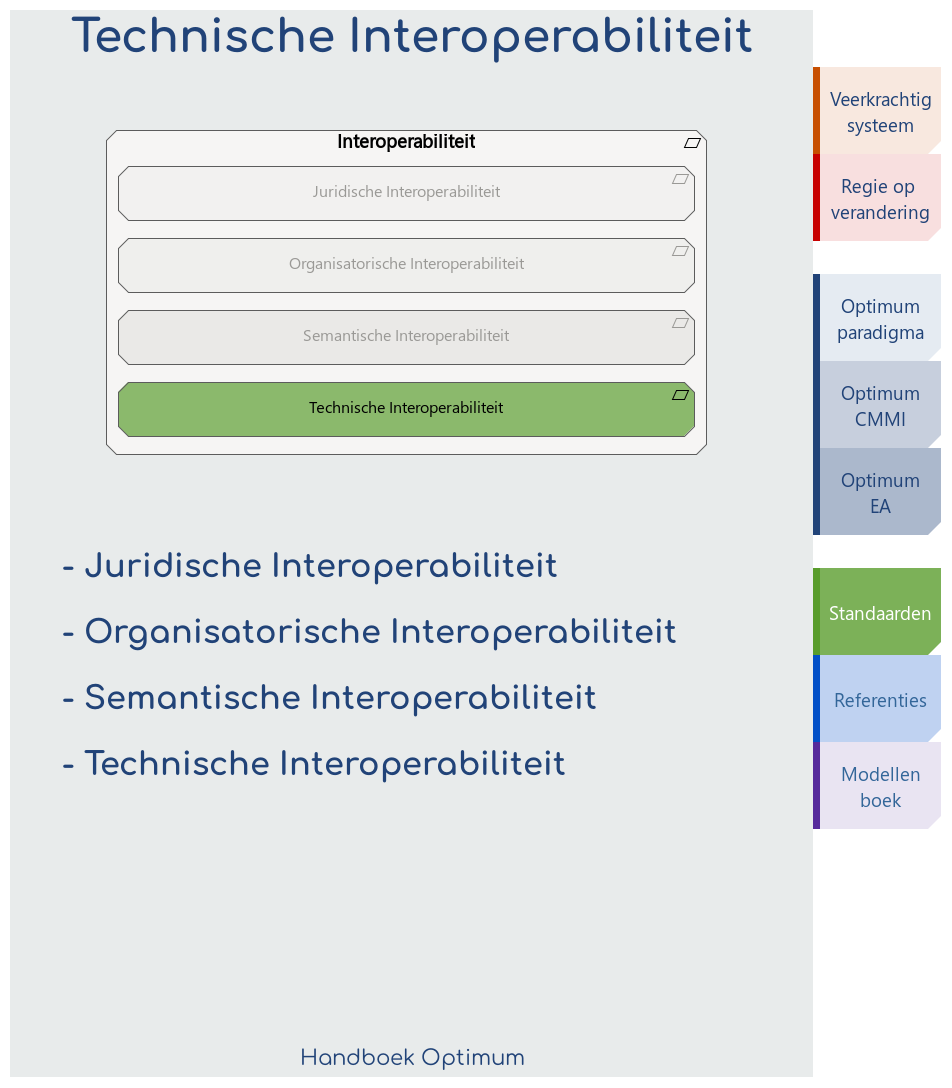 Technische Interoperabiliteit

Interoperabiliteit

Juridische Interoperabiliteit

Organisatorische Interoperabiliteit

Semantische Interoperabiliteit

Technische Interoperabiliteit

- Juridische Interoperabiliteit

- Organisatorische Interoperabiliteit

- Semantische Interoperabiliteit

- Technische Interoperabiliteit

Handboek Optimum

Veerkrachtig systeem

Regie op verandering

Optimum paradigma

Optimum CMMI

Optimum EA

Standaarden

Referenties

Modellen boek